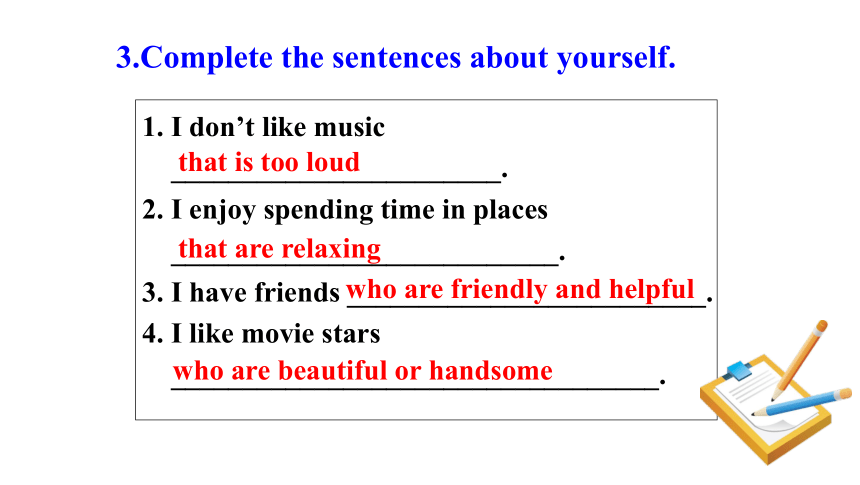 3.Complete the sentences about yourself.

1. I don’t like music that is too loud.
2. I enjoy spending time in places that are relaxing.
3. I have friends who are friendly and helpful.
4. I like movie stars who are beautiful or handsome.